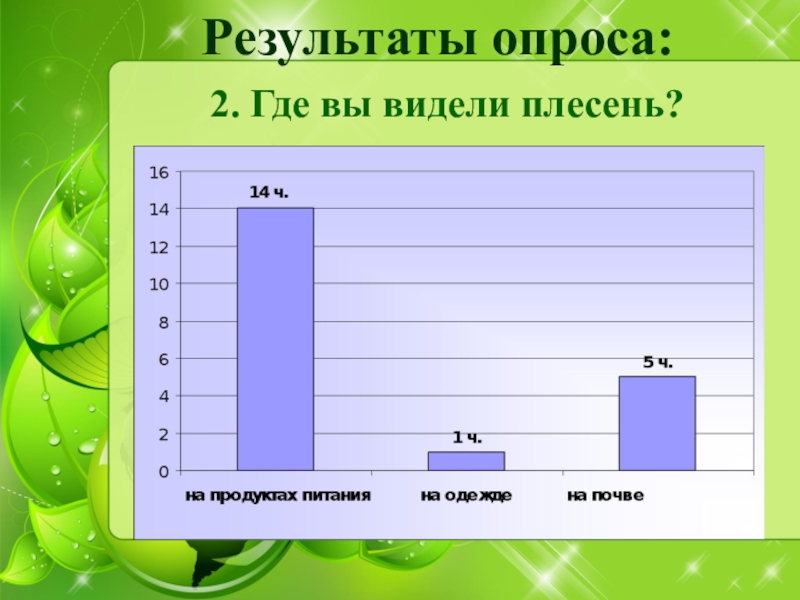 Результаты опроса:

2. Где вы видели плесень?

16
14
12
10
8
6
4
2
0

14 ч.
1 ч.
5 ч.

на продуктах питания
на одежде
на почве